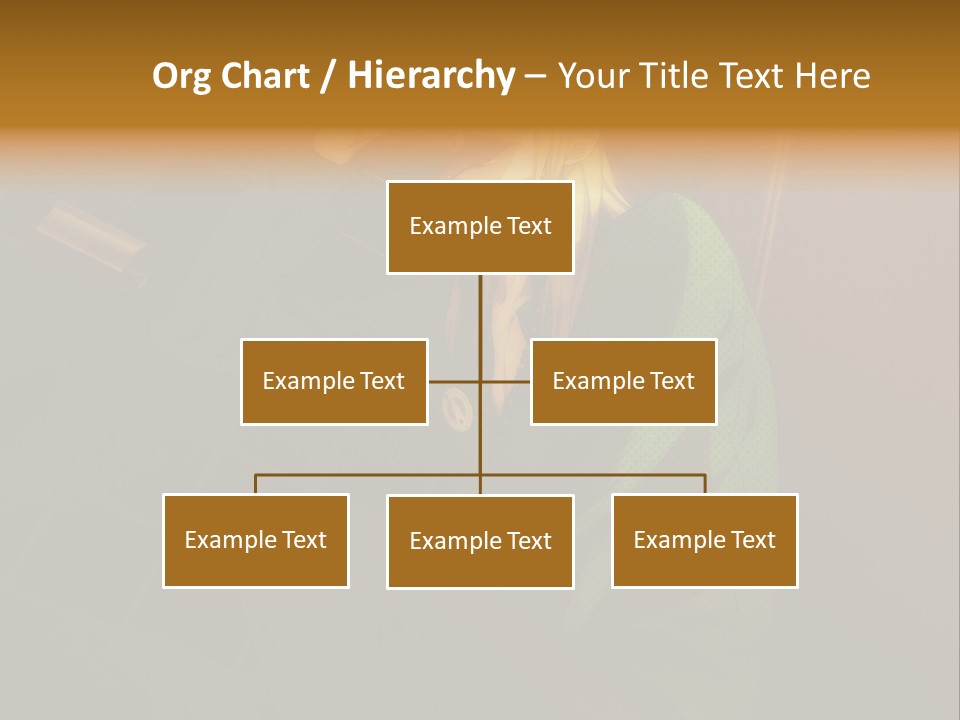 Org Chart / Hierarchy – Your Title Text Here

Example Text

Example Text

Example Text

Example Text

Example Text

Example Text